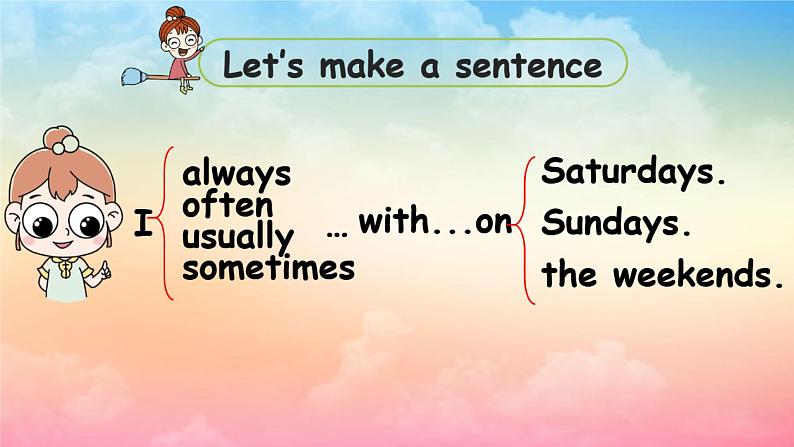 Let's make a sentence

I always often usually sometimes … with...on Saturdays. Sundays. the weekends.